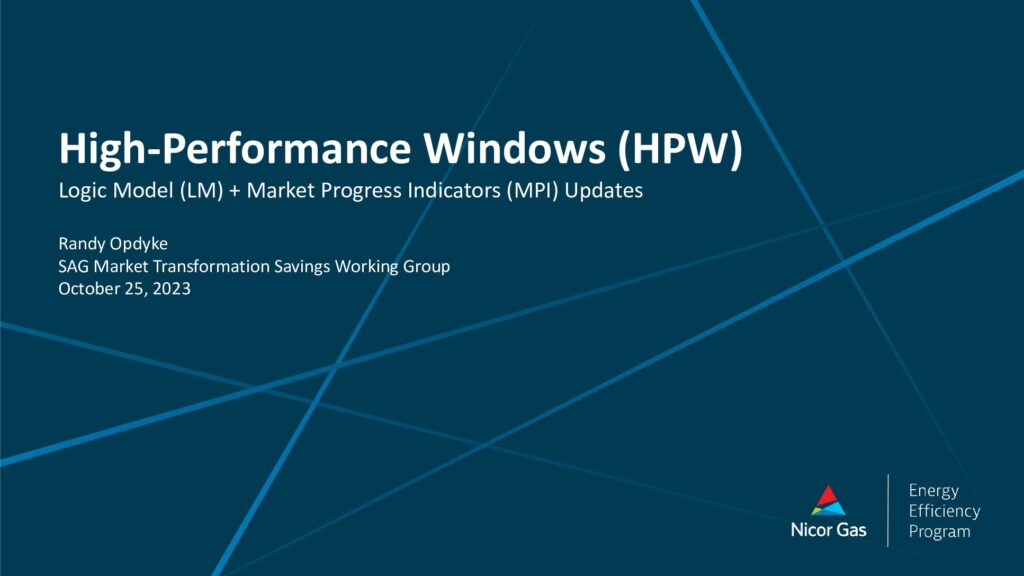 High-Performance Windows (HPW)
Logic Model (LM) + Market Progress Indicators (MPI) Updates

Randy Opdyke
SAG Market Transformation Savings Working Group
October 25, 2023

Nicor Gas

Energy
Efficiency
Program